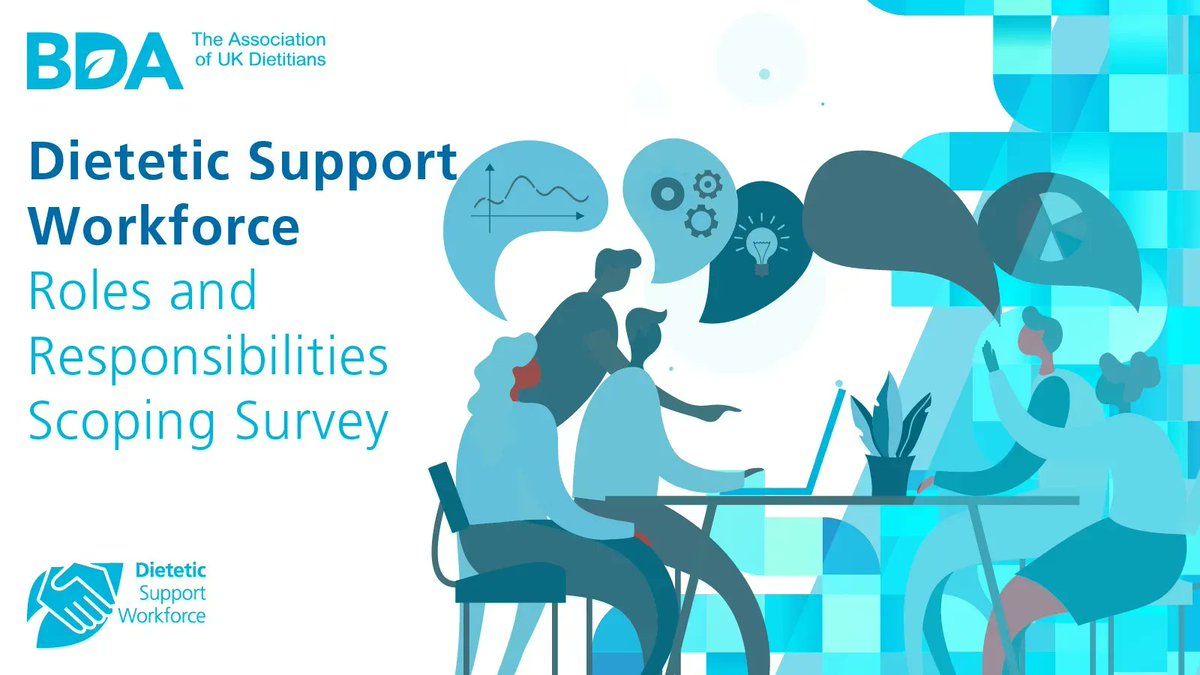 BDA The Association of UK Dietitians

Dietetic Support Workforce
Roles and Responsibilities Scoping Survey

Dietetic Support Workforce